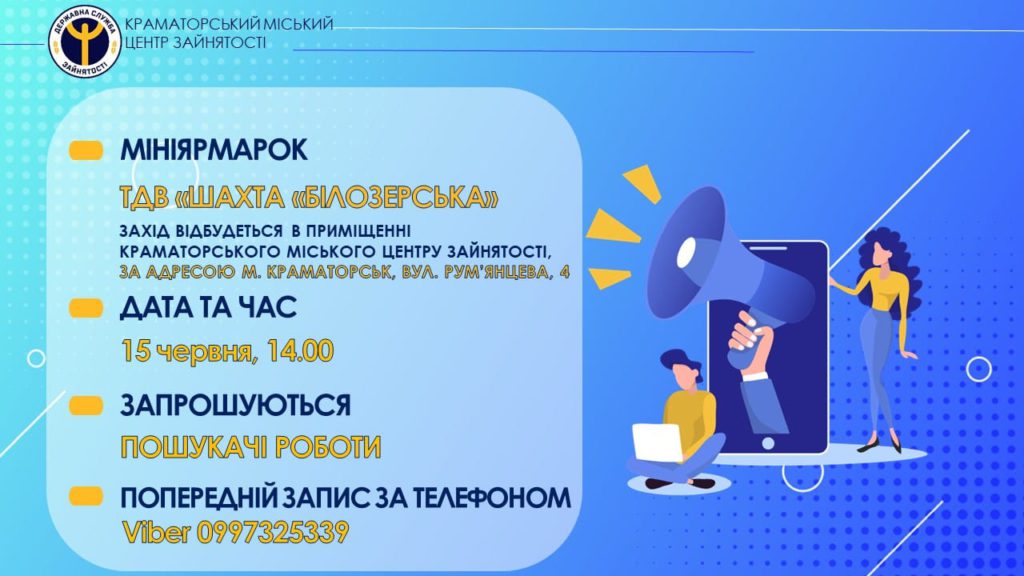 ДЕРЖАВНА СЛУЖБА ЗАЙНЯТОСТІ

КРАМАТОРСЬКИЙ МІСЬКИЙ ЦЕНТР ЗАЙНЯТОСТІ

МІНІЯРМАРОК

ТДВ «ШАХТА «БІЛОЗЕРСЬКА»

ЗАХІД ВІДБУДЕТЬСЯ В ПРИМІЩЕННІ КРАМАТОРСЬКОГО МІСЬКОГО ЦЕНТРУ ЗАЙНЯТОСТІ, ЗА АДРЕСОЮ М. КРАМАТОРСЬК, ВУЛ. РУМ'ЯНЦЕВА, 4

ДАТА ТА ЧАС

15 червня, 14.00

ЗАПРОШУЮТЬСЯ

ПОШУКАЧІ РОБОТИ

ПОПЕРЕДНІЙ ЗАПИС ЗА ТЕЛЕФОНОМ

Viber 0997325339